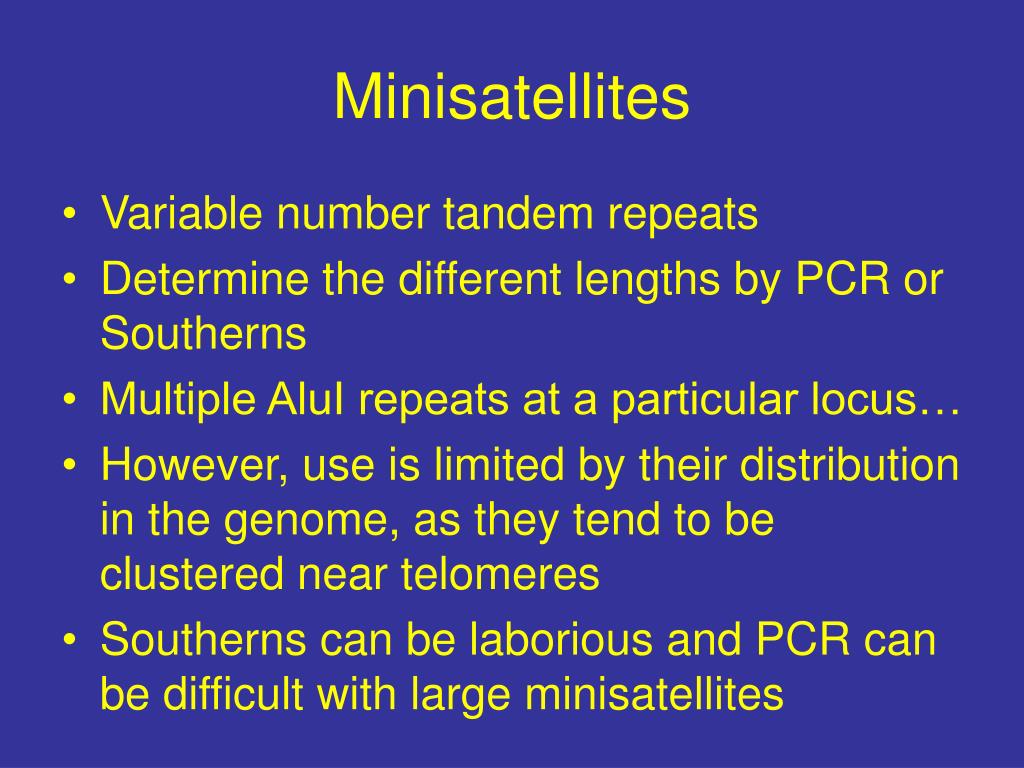 Minisatellites

• Variable number tandem repeats
• Determine the different lengths by PCR or Southerns
• Multiple AluI repeats at a particular locus…
• However, use is limited by their distribution in the genome, as they tend to be clustered near telomeres
• Southerns can be laborious and PCR can be difficult with large minisatellites